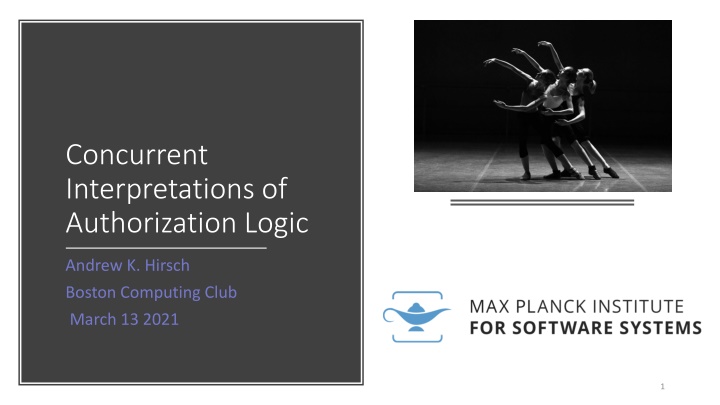 Concurrent Interpretations of Authorization Logic

Andrew K. Hirsch
Boston Computing Club
March 13 2021

MAX PLANCK INSTITUTE
FOR SOFTWARE SYSTEMS

1